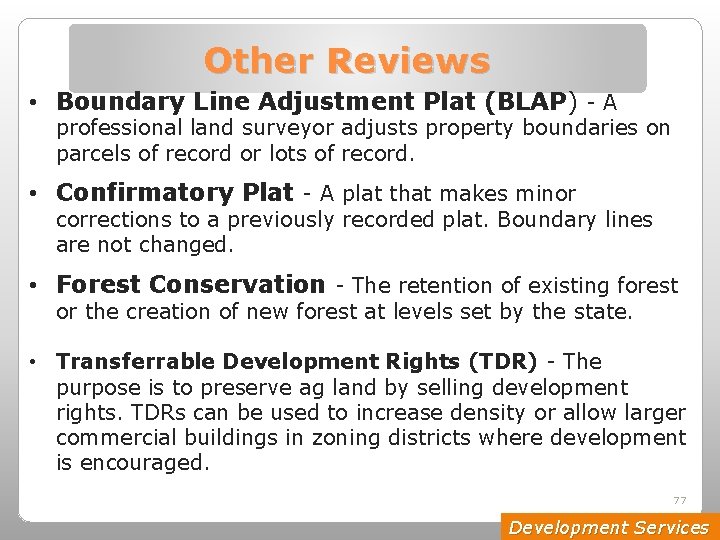 Other Reviews

• Boundary Line Adjustment Plat (BLAP) - A professional land surveyor adjusts property boundaries on parcels of record or lots of record.

• Confirmatory Plat - A plat that makes minor corrections to a previously recorded plat. Boundary lines are not changed.

• Forest Conservation - The retention of existing forest or the creation of new forest at levels set by the state.

• Transferrable Development Rights (TDR) - The purpose is to preserve ag land by selling development rights. TDRs can be used to increase density or allow larger commercial buildings in zoning districts where development is encouraged.

77

Development Services